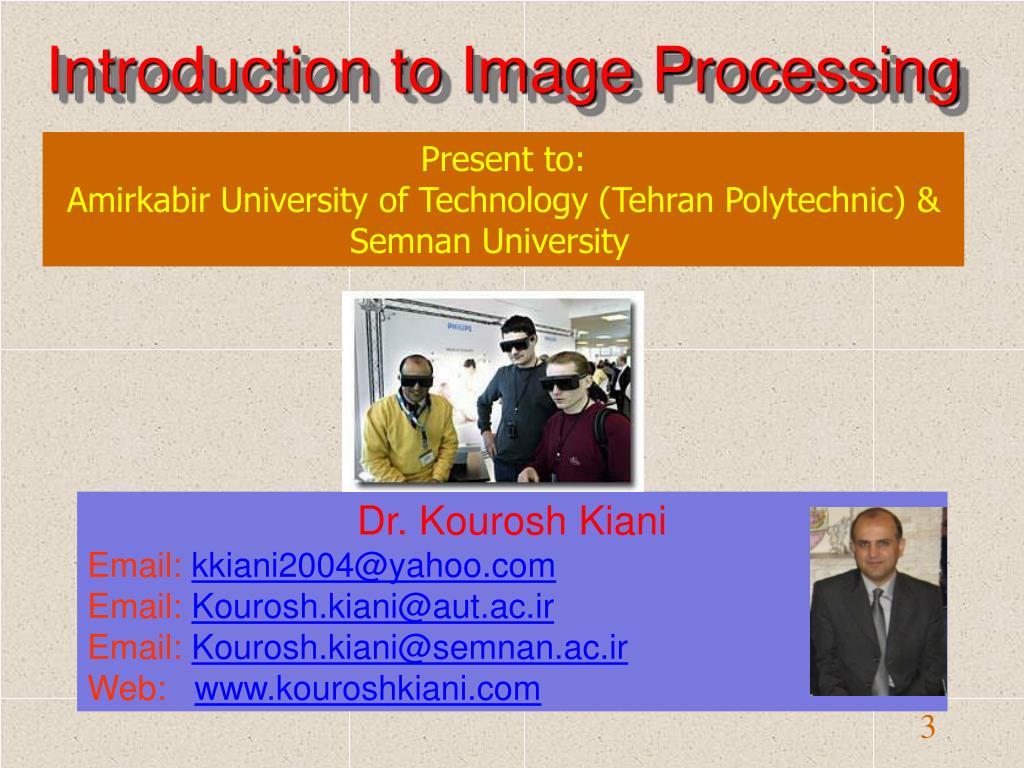 Introduction to Image Processing

Present to:
Amirkabir University of Technology (Tehran Polytechnic) & Semnan University

PHILIPS

Dr. Kourosh Kiani
Email: kkiani2004@yahoo.com
Email: Kourosh.kiani@aut.ac.ir
Email: Kourosh.kiani@semnan.ac.ir
Web: www.kouroshkiani.com

3